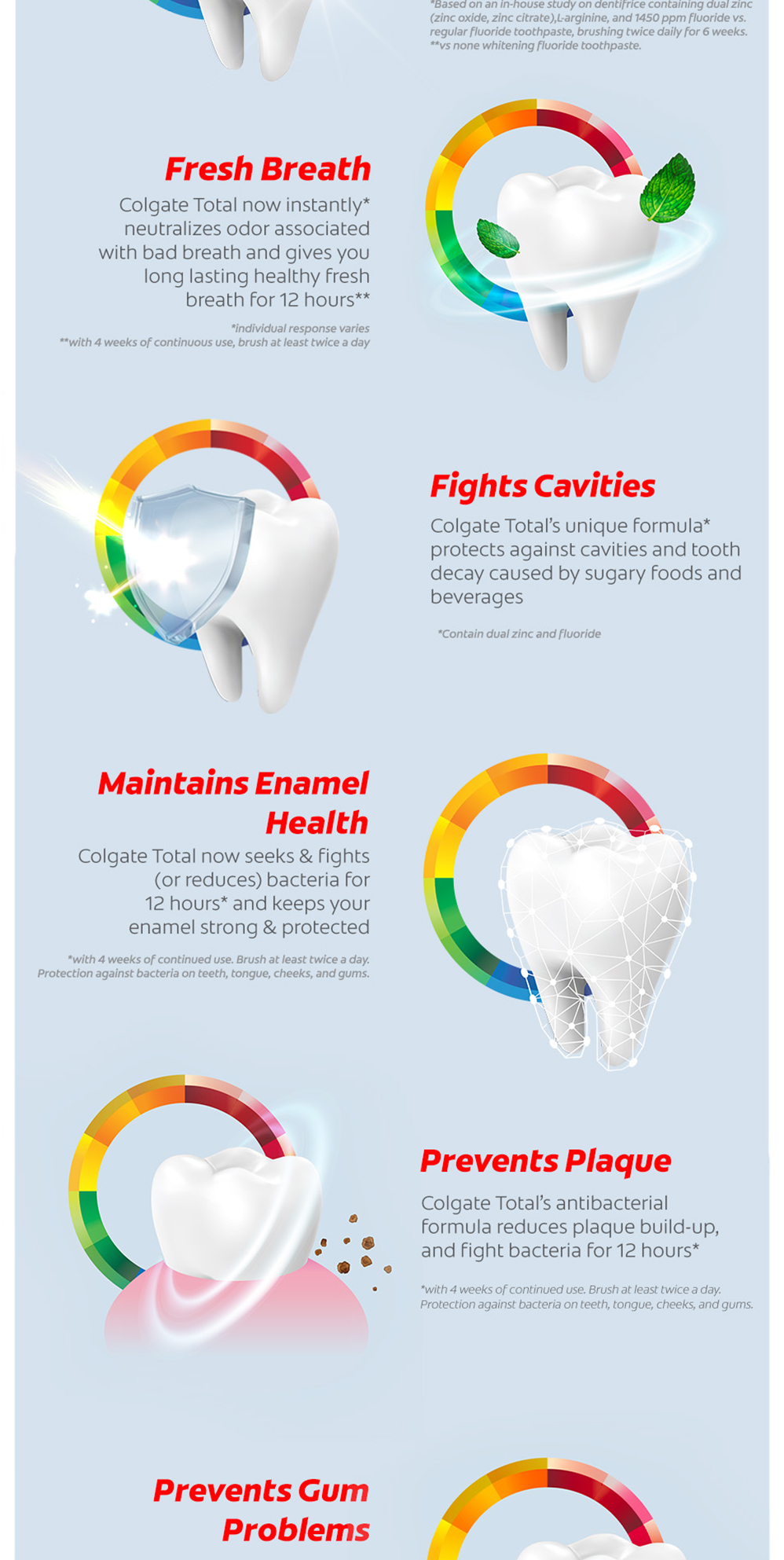 *Based on an in-house study on dentifrice containing dual zinc (zinc oxide, zinc citrate),L-arginine, and 1450 ppm fluoride vs. regular fluoride toothpaste, brushing twice daily for 6 weeks.
**vs none whitening fluoride toothpaste.

Fresh Breath

Colgate Total now instantly* neutralizes odor associated with bad breath and gives you long lasting healthy fresh breath for 12 hours**

*individual response varies
**with 4 weeks of continuous use, brush at least twice a day

Fights Cavities

Colgate Total's unique formula* protects against cavities and tooth decay caused by sugary foods and beverages

*Contain dual zinc and fluoride

Maintains Enamel Health

Colgate Total now seeks & fights (or reduces) bacteria for 12 hours* and keeps your enamel strong & protected

*with 4 weeks of continued use. Brush at least twice a day.
Protection against bacteria on teeth, tongue, cheeks, and gums.

Prevents Plaque

Colgate Total's antibacterial formula reduces plaque build-up, and fight bacteria for 12 hours*

*with 4 weeks of continued use. Brush at least twice a day.
Protection against bacteria on teeth, tongue, cheeks, and gums.

Prevents Gum Problems